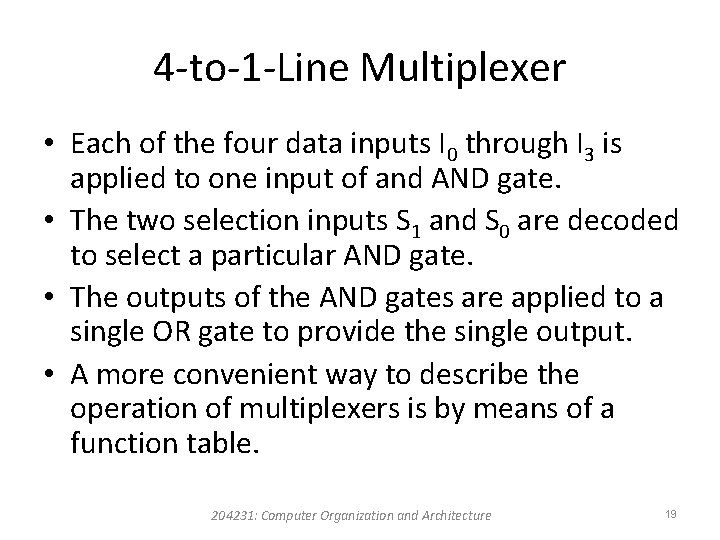 4-to-1-Line Multiplexer

• Each of the four data inputs $I_0$ through $I_3$ is applied to one input of and AND gate.

• The two selection inputs $S_1$ and $S_0$ are decoded to select a particular AND gate.

• The outputs of the AND gates are applied to a single OR gate to provide the single output.

• A more convenient way to describe the operation of multiplexers is by means of a function table.

204231: Computer Organization and Architecture

19